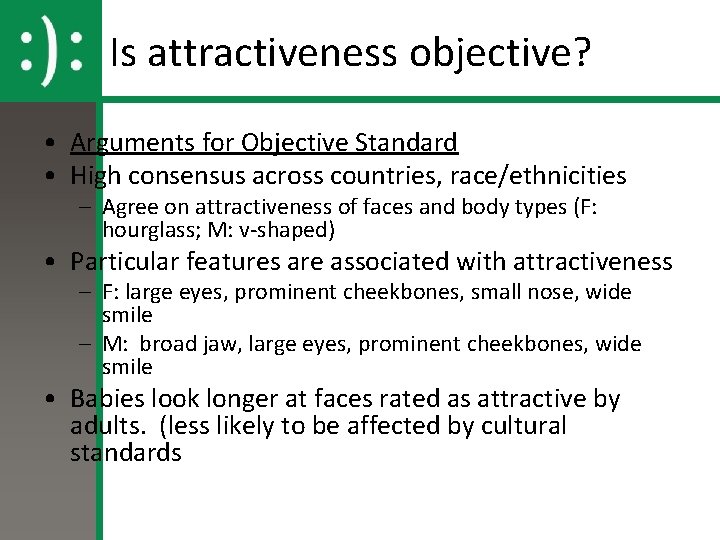 :):

Is attractiveness objective?

• Arguments for Objective Standard
• High consensus across countries, race/ethnicities
– Agree on attractiveness of faces and body types (F: hourglass; M: v-shaped)
• Particular features are associated with attractiveness
– F: large eyes, prominent cheekbones, small nose, wide smile
– M: broad jaw, large eyes, prominent cheekbones, wide smile
• Babies look longer at faces rated as attractive by adults. (less likely to be affected by cultural standards